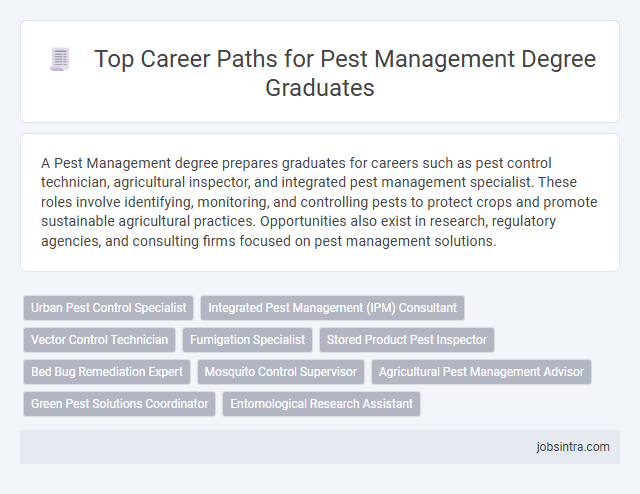 Top Career Paths for Pest Management Degree Graduates

A Pest Management degree prepares graduates for careers such as pest control technician, agricultural inspector, and integrated pest management specialist. These roles involve identifying, monitoring, and controlling pests to protect crops and promote sustainable agricultural practices. Opportunities also exist in research, regulatory agencies, and consulting firms focused on pest management solutions.

Urban Pest Control Specialist
Integrated Pest Management (IPM) Consultant
Vector Control Technician
Fumigation Specialist
Stored Product Pest Inspector
Bed Bug Remediation Expert
Mosquito Control Supervisor
Agricultural Pest Management Advisor
Green Pest Solutions Coordinator
Entomological Research Assistant

jobsintra.com